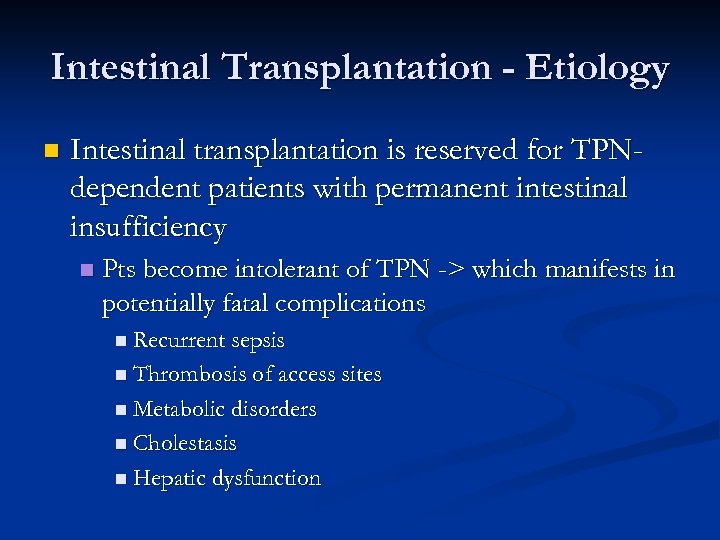 Intestinal Transplantation - Etiology

Intestinal transplantation is reserved for TPN-dependent patients with permanent intestinal insufficiency

Pts become intolerant of TPN -> which manifests in potentially fatal complications

Recurrent sepsis

Thrombosis of access sites

Metabolic disorders

Cholestasis

Hepatic dysfunction